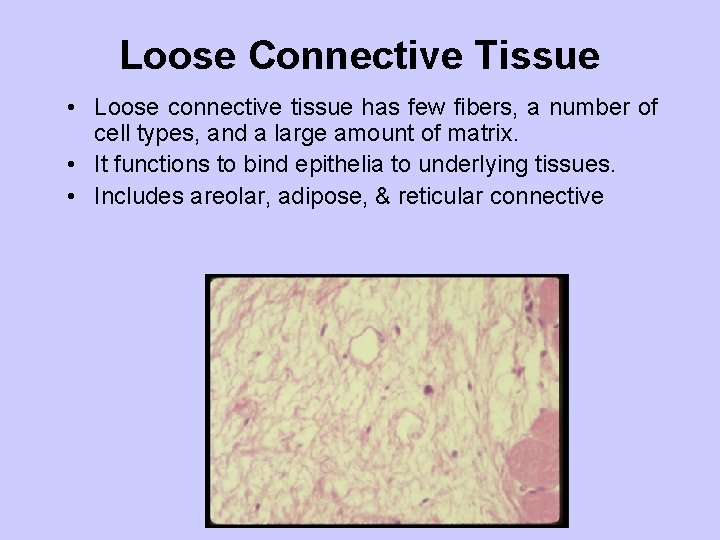 Loose Connective Tissue

• Loose connective tissue has few fibers, a number of cell types, and a large amount of matrix.
• It functions to bind epithelia to underlying tissues.
• Includes areolar, adipose, & reticular connective